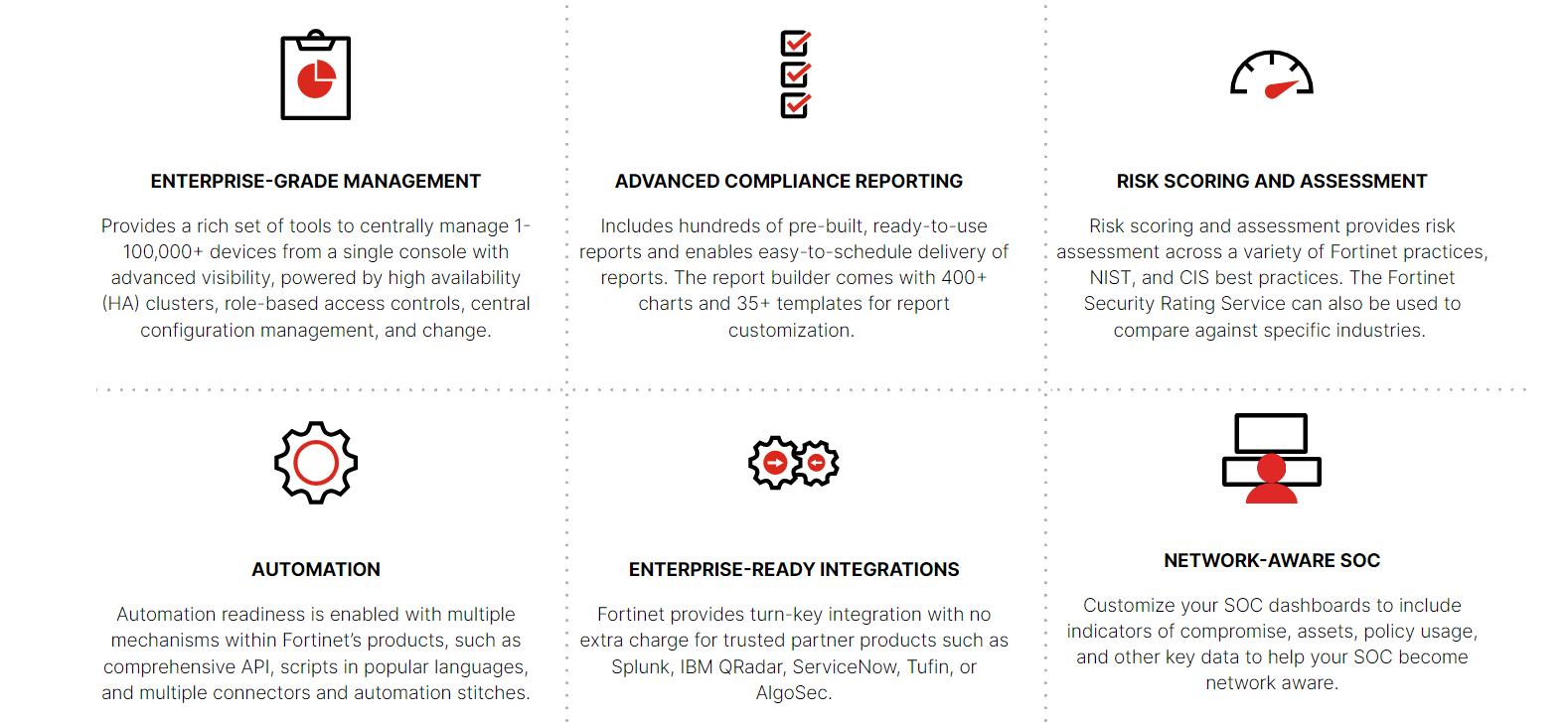 ENTERPRISE-GRADE MANAGEMENT

Provides a rich set of tools to centrally manage 1-100,000+ devices from a single console with advanced visibility, powered by high availability (HA) clusters, role-based access controls, central configuration management, and change.

ADVANCED COMPLIANCE REPORTING

Includes hundreds of pre-built, ready-to-use reports and enables easy-to-schedule delivery of reports. The report builder comes with 400+ charts and 35+ templates for report customization.

RISK SCORING AND ASSESSMENT

Risk scoring and assessment provides risk assessment across a variety of Fortinet practices, NIST, and CIS best practices. The Fortinet Security Rating Service can also be used to compare against specific industries.

AUTOMATION

Automation readiness is enabled with multiple mechanisms within Fortinet's products, such as comprehensive API, scripts in popular languages, and multiple connectors and automation stitches.

ENTERPRISE-READY INTEGRATIONS

Fortinet provides turn-key integration with no extra charge for trusted partner products such as Splunk, IBM QRadar, ServiceNow, Tufin, or AlgoSec.

NETWORK-AWARE SOC

Customize your SOC dashboards to include indicators of compromise, assets, policy usage, and other key data to help your SOC become network aware.